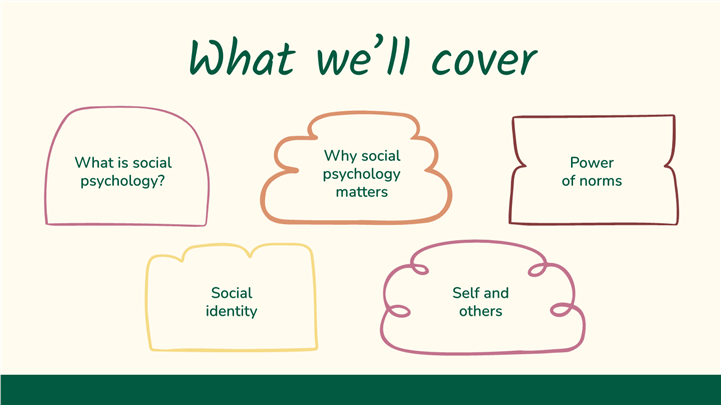 What we'll cover

What is social psychology?

Why social psychology matters

Power of norms

Social identity

Self and others